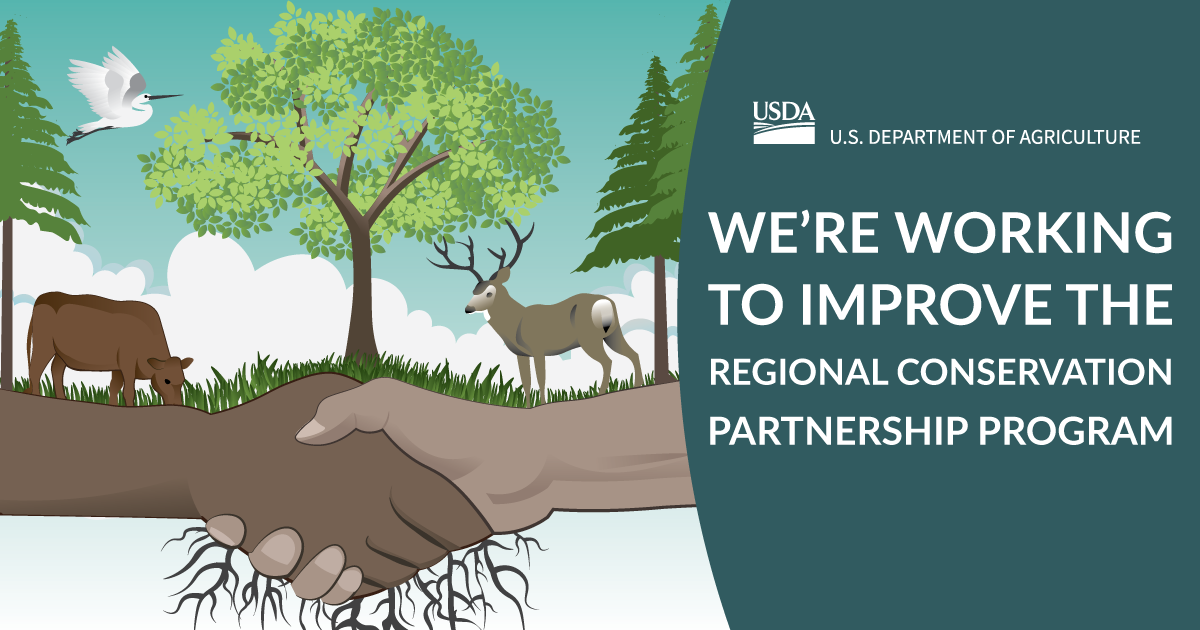 USDA
U.S. DEPARTMENT OF AGRICULTURE

WE'RE WORKING TO IMPROVE THE REGIONAL CONSERVATION PARTNERSHIP PROGRAM